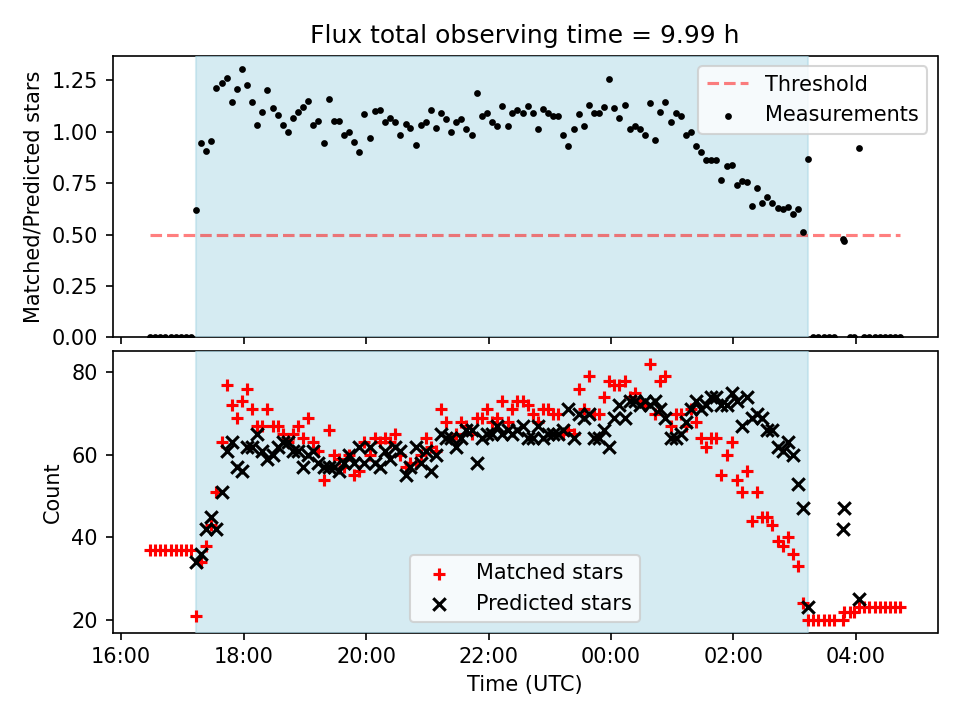 Flux total observing time = 9.99 h

Matched/Predicted stars

1.25
1.00
0.75
0.50
0.25
0.00

Threshold
Measurements

Count

80
60
40
20

Matched stars
Predicted stars

16:00
18:00
20:00
22:00
00:00
02:00
04:00

Time (UTC)